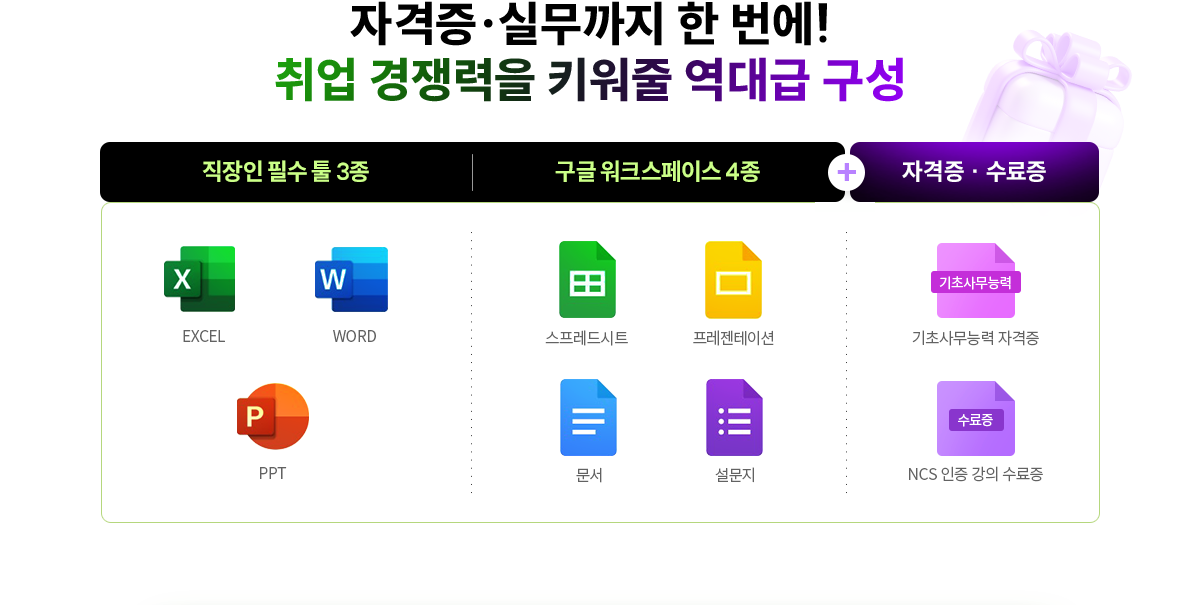 자격증·실무까지 한 번에!
취업 경쟁력을 키워줄 역대급 구성

직장인 필수 툴 3종

구글 워크스페이스 4종

+

자격증 · 수료증

X

EXCEL

W

WORD

P

PPT

스프레드시트

프레젠테이션

문서

설문지

기초사무능력

기초사무능력 자격증

수료증

NCS 인증 강의 수료증